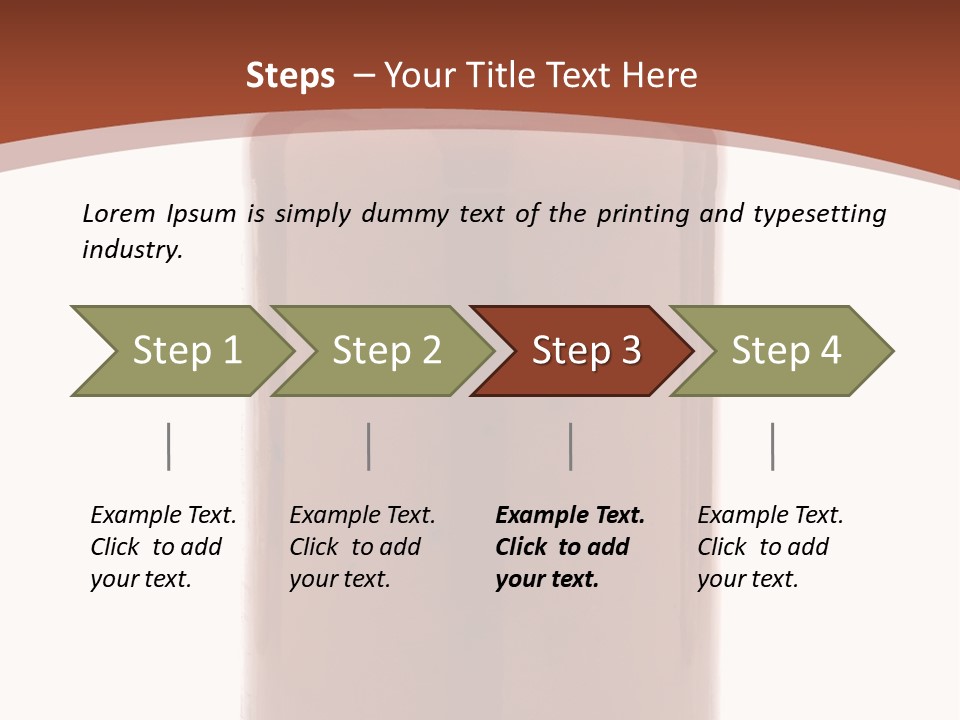 Steps – Your Title Text Here

Lorem Ipsum is simply dummy text of the printing and typesetting industry.

Step 1

Step 2

Step 3

Step 4

Example Text. Click to add your text.

Example Text. Click to add your text.

Example Text. Click to add your text.

Example Text. Click to add your text.